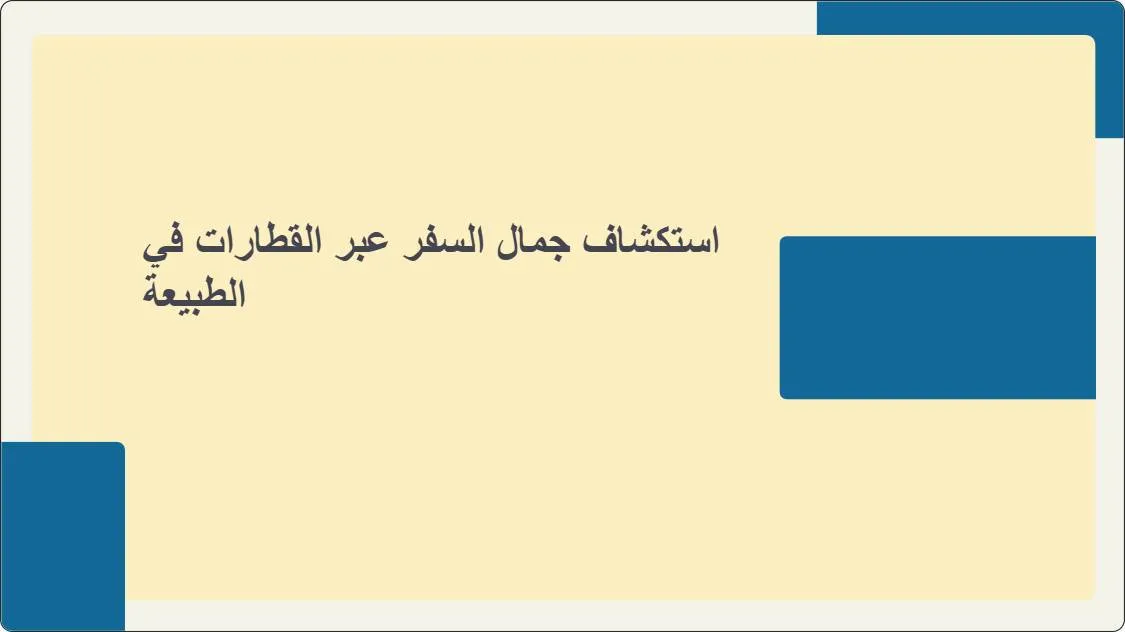 استكشاف جمال السفر عبر القطارات في الطبيعة